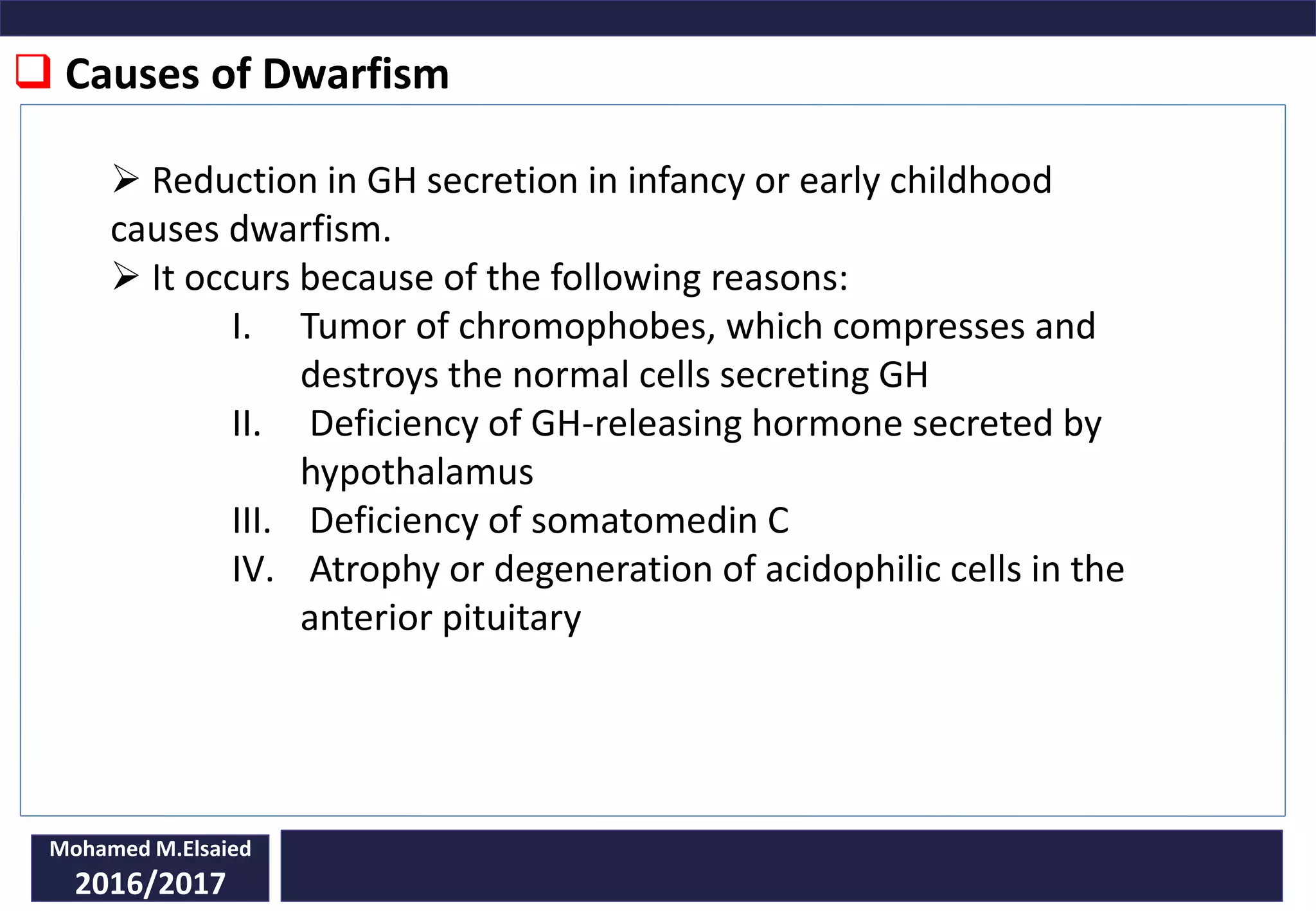 ❑ Causes of Dwarfism

➢ Reduction in GH secretion in infancy or early childhood causes dwarfism.
➢ It occurs because of the following reasons:
I. Tumor of chromophobes, which compresses and destroys the normal cells secreting GH
II. Deficiency of GH-releasing hormone secreted by hypothalamus
III. Deficiency of somatomedin C
IV. Atrophy or degeneration of acidophilic cells in the anterior pituitary

Mohamed M.Elsaied
2016/2017